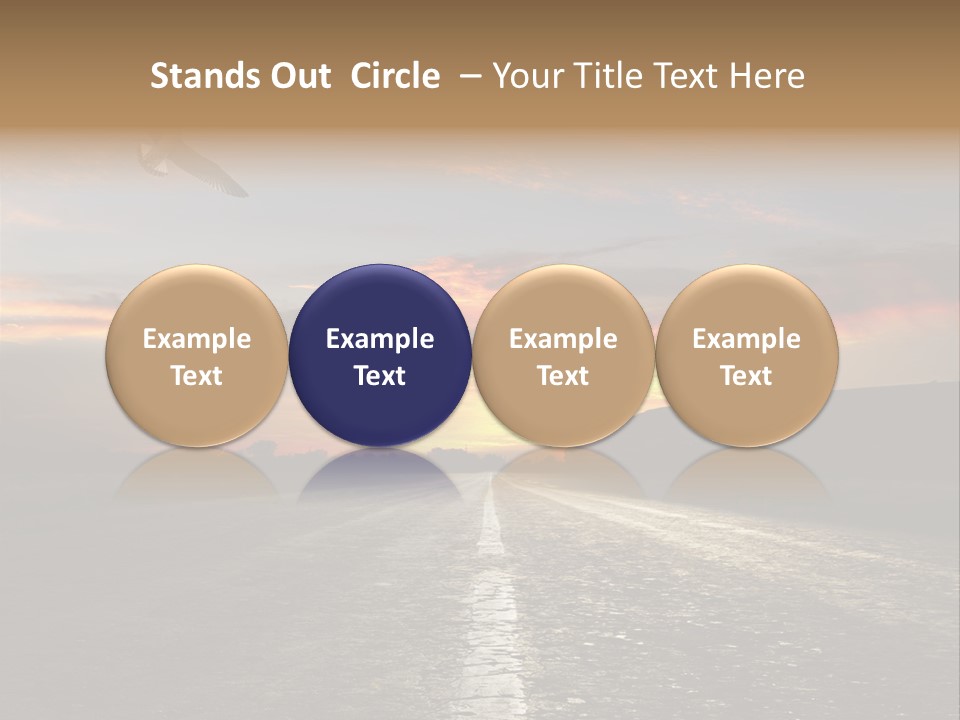 Stands Out Circle – Your Title Text Here

Example Text

Example Text

Example Text

Example Text